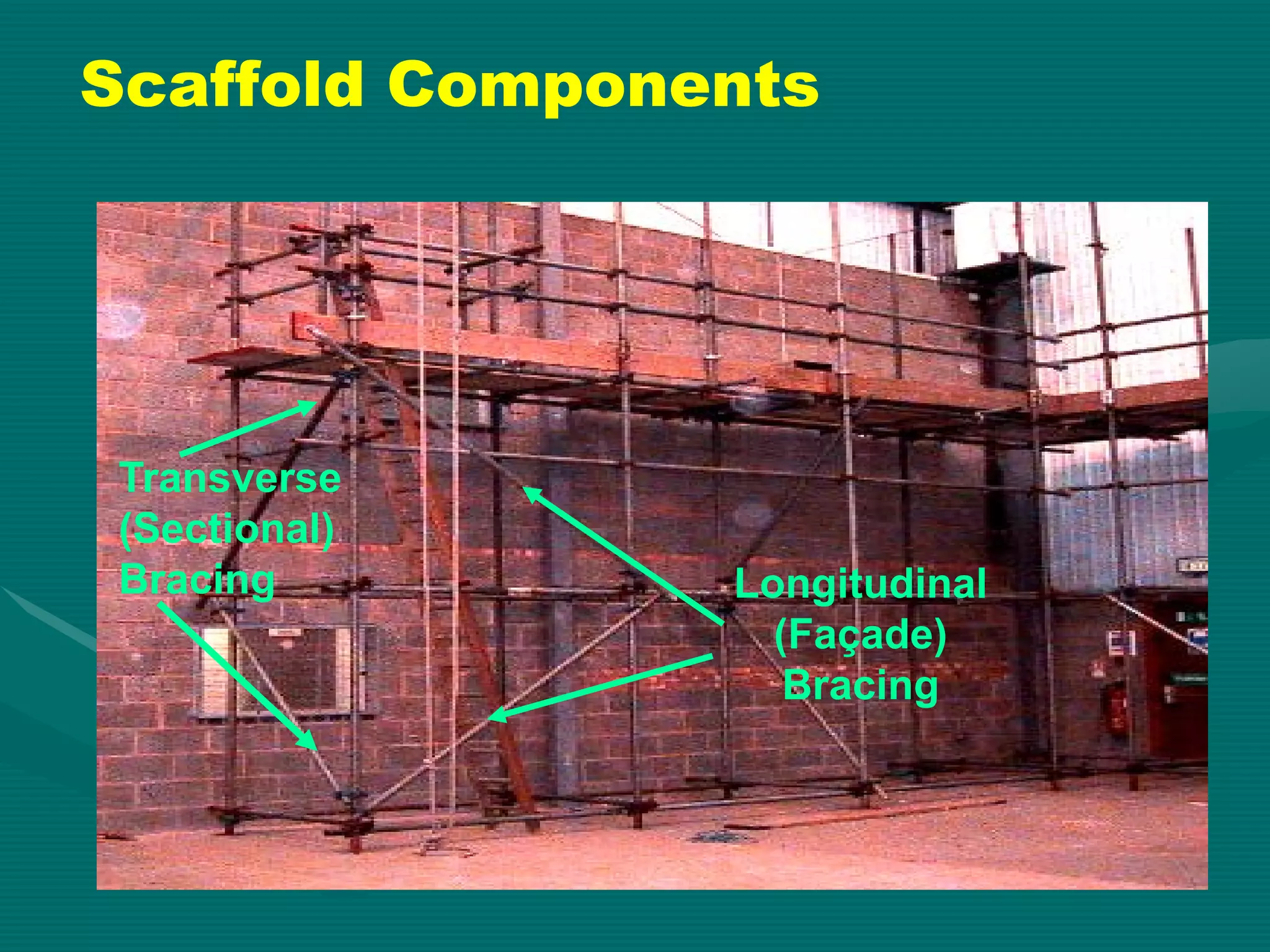 Scaffold Components

Transverse (Sectional) Bracing

Longitudinal (Façade) Bracing